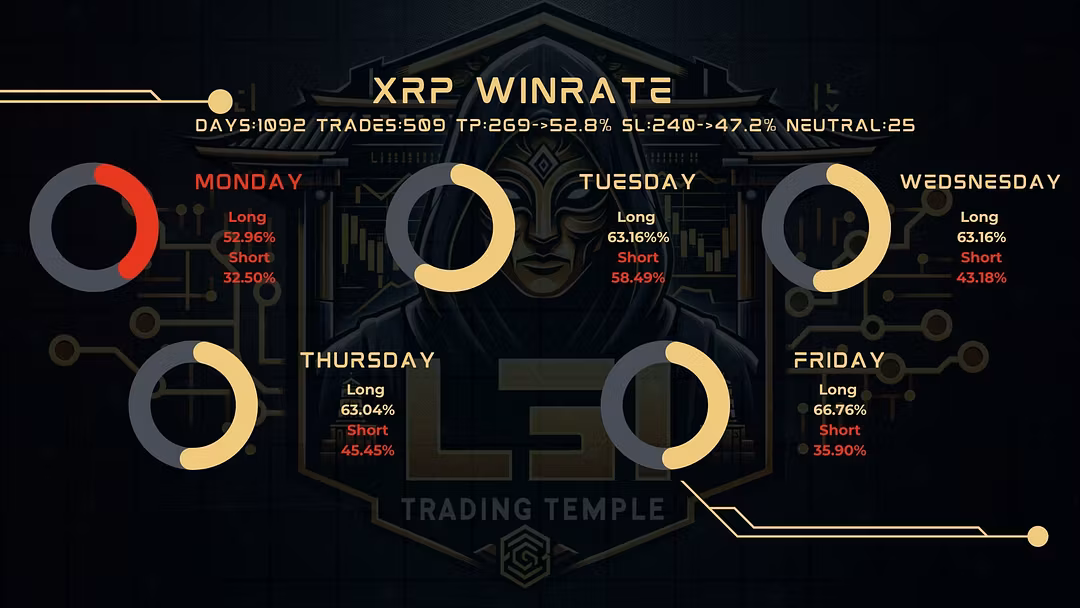 XRP WINRATE

DAYS:1092 TRADES:509 TP:269->52.8% SL:240->47.2% NEUTRAL:25

MONDAY
Long
52.96%
Short
32.50%

TUESDAY
Long
63.16%%
Short
58.49%

WEDSNESDAY
Long
63.16%
Short
43.18%

THURSDAY
Long
63.04%
Short
45.45%

FRIDAY
Long
66.76%
Short
35.90%

LSI
TRADING TEMPLE